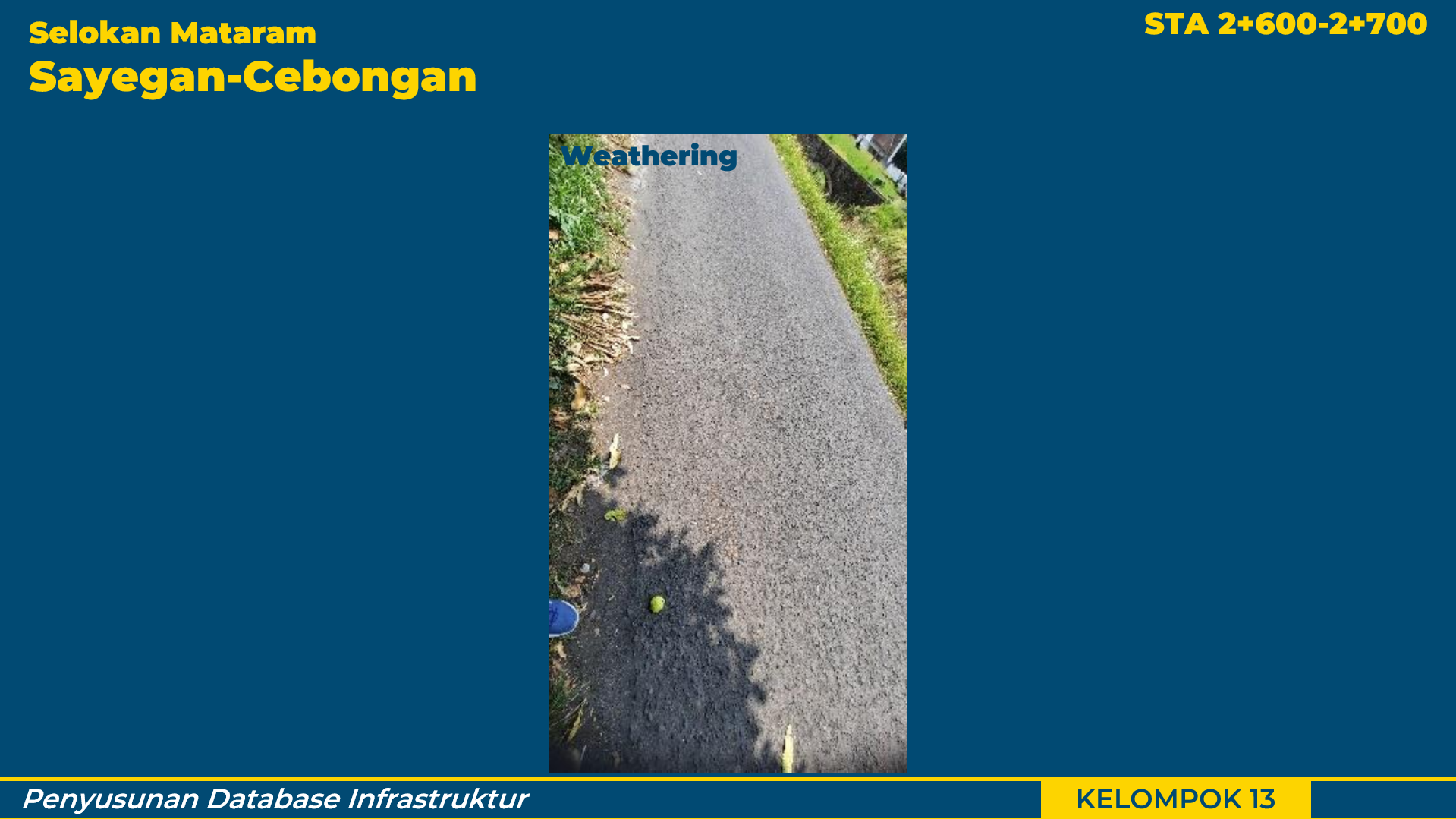 Selokan Mataram
Sayegan-Cebongan

STA 2+600-2+700

Weathering

Penyusunan Database Infrastruktur

KELOMPOK 13